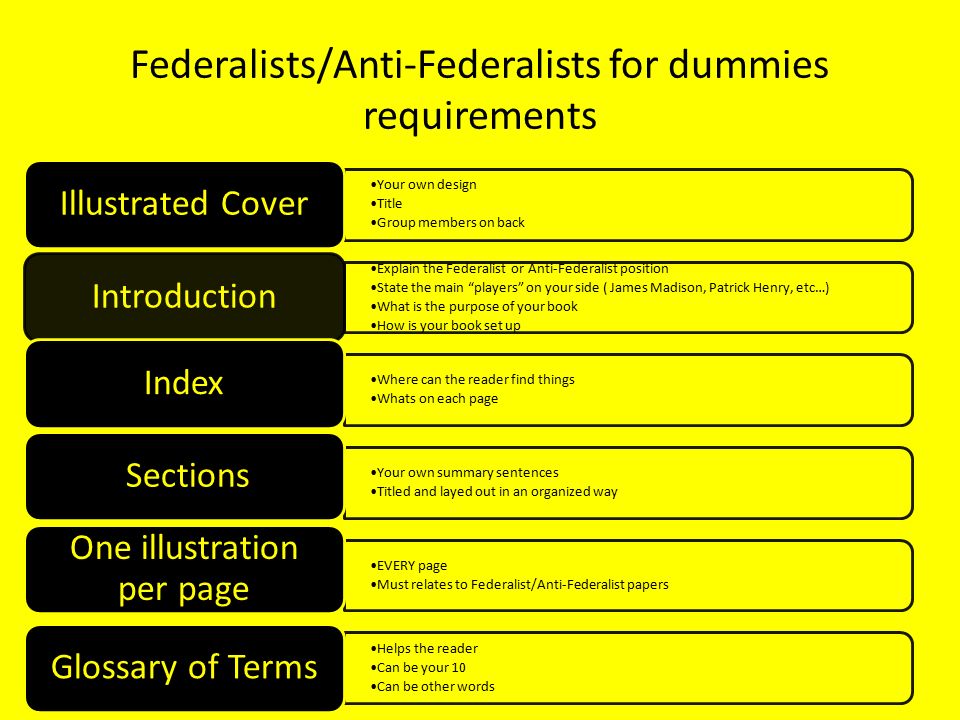 Federalists/Anti-Federalists for dummies requirements

Illustrated Cover

•Your own design
•Title
•Group members on back

Introduction

•Explain the Federalist or Anti-Federalist position
•State the main "players" on your side ( James Madison, Patrick Henry, etc…)
•What is the purpose of your book
•How is your book set up

Index

•Where can the reader find things
•Whats on each page

Sections

•Your own summary sentences
•Titled and layed out in an organized way

One illustration per page

•EVERY page
•Must relates to Federalist/Anti-Federalist papers

Glossary of Terms

•Helps the reader
•Can be your 10
•Can be other words